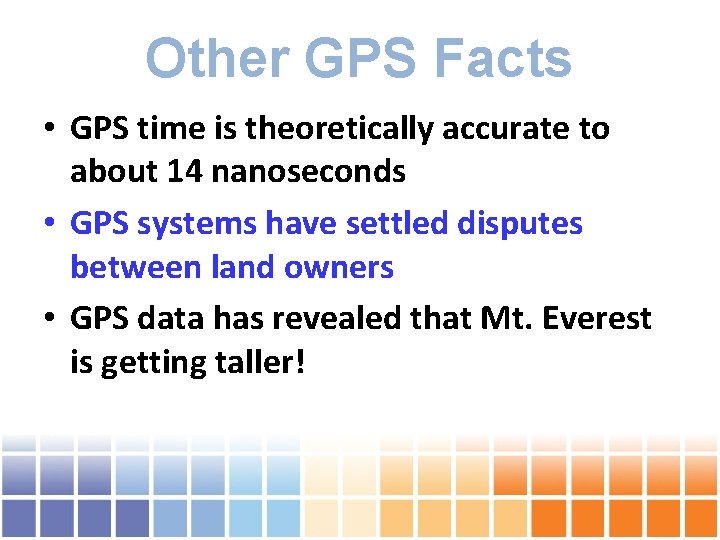 Other GPS Facts

• GPS time is theoretically accurate to about 14 nanoseconds

• GPS systems have settled disputes between land owners

• GPS data has revealed that Mt. Everest is getting taller!